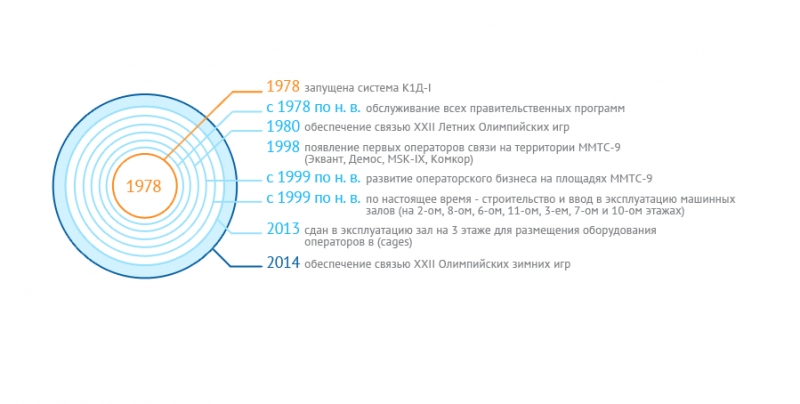 1978

1978 запущена система К1Д-I

с 1978 по н. в. обслуживание всех правительственных программ

1980 обеспечение связью XXII Летних Олимпийских игр

1998 появление первых операторов связи на территории ММТС-9 (Эквант, Демос, MSK-IX, Комкор)

с 1999 по н. в. развитие операторского бизнеса на площадях ММТС-9

с 1999 по н. в. по настоящее время - строительство и ввод в эксплуатацию машинных залов (на 2-ом, 8-ом, 6-ом, 11-ом, 3-ем, 7-ом и 10-ом этажах)

2013 сдан в эксплуатацию зал на 3 этаже для размещения оборудования операторов в (cages)

2014 обеспечение связью XXII Олимпийских зимних игр